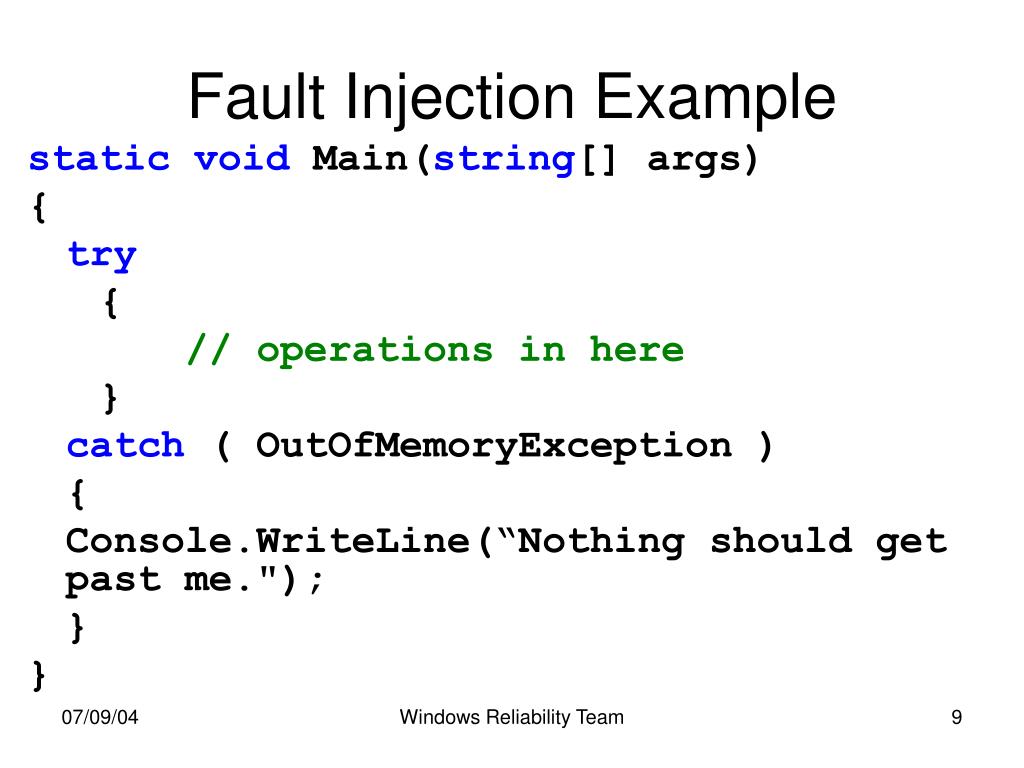 Fault Injection Example

static void Main(string[] args)
{
try
{
// operations in here
}
catch ( OutOfMemoryException )
{
Console.WriteLine(“Nothing should get past me.");
}
}

07/09/04

Windows Reliability Team

9